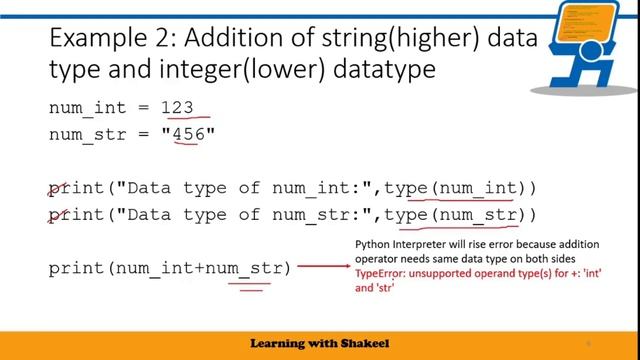 Example 2: Addition of string(higher) data type and integer(lower) datatype

num_int = 123
num_str = "456"

print("Data type of num_int:",type(num_int))
print("Data type of num_str:",type(num_str))

print(num_int+num_str)

Python Interpreter will rise error because addition operator needs same data type on both sides
TypeError: unsupported operand type(s) for +: 'int' and 'str'

Learning with Shakeel